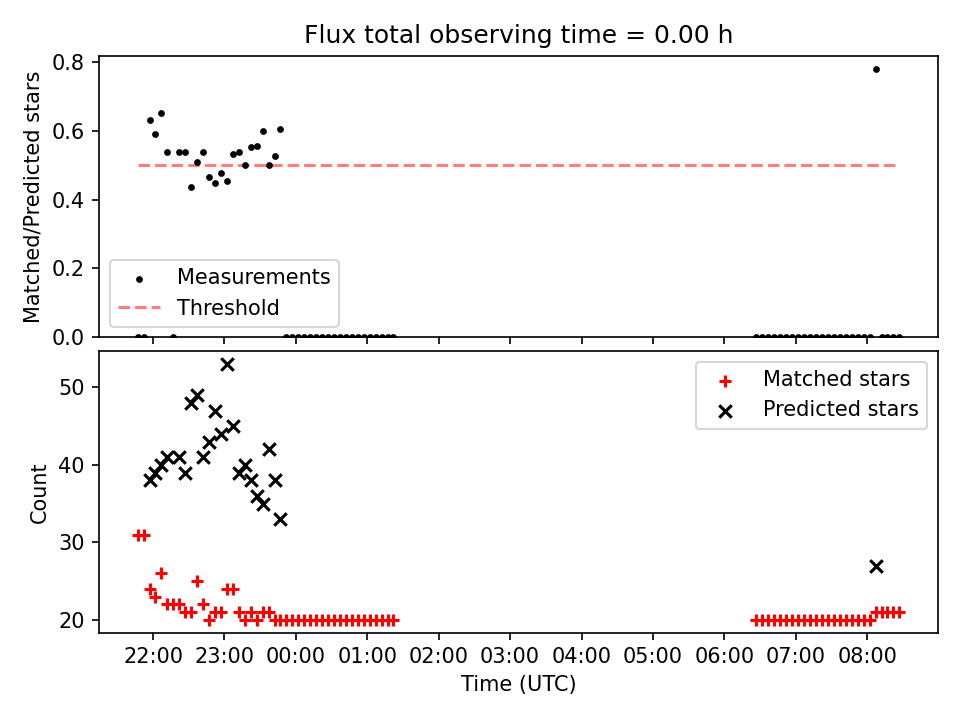 Flux total observing time = 0.00 h

Matched/Predicted stars

0.8
0.6
0.4
0.2
0.0

Measurements
Threshold

Count

50
40
30
20

Matched stars
Predicted stars

22:00 23:00 00:00 01:00 02:00 03:00 04:00 05:00 06:00 07:00 08:00

Time (UTC)